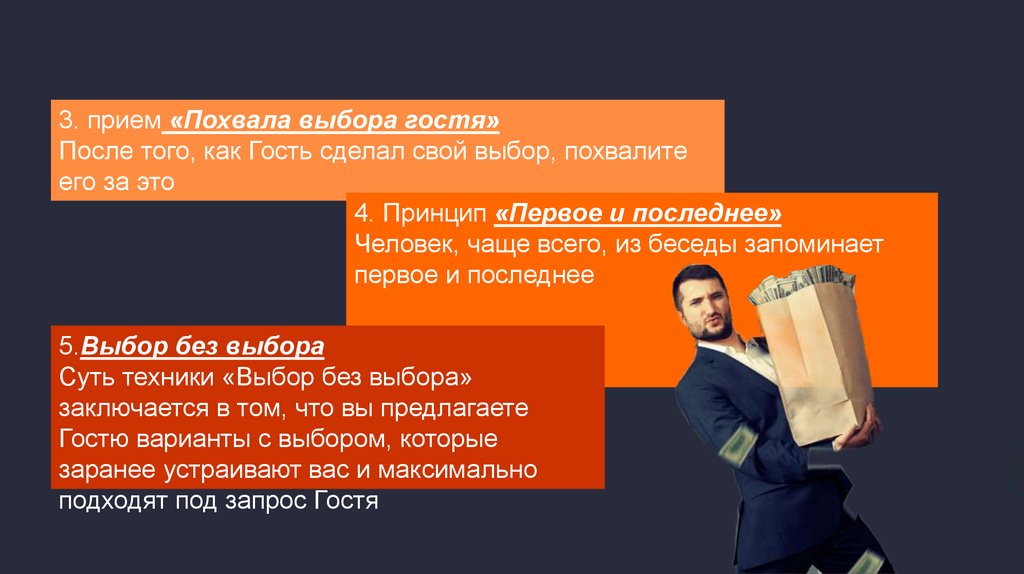 3. прием «Похвала выбора гостя»
После того, как Гость сделал свой выбор, похвалите его за это

4. Принцип «Первое и последнее»
Человек, чаще всего, из беседы запоминает первое и последнее

5.Выбор без выбора
Суть техники «Выбор без выбора» заключается в том, что вы предлагаете Гостю варианты с выбором, которые заранее устраивают вас и максимально подходят под запрос Гостя